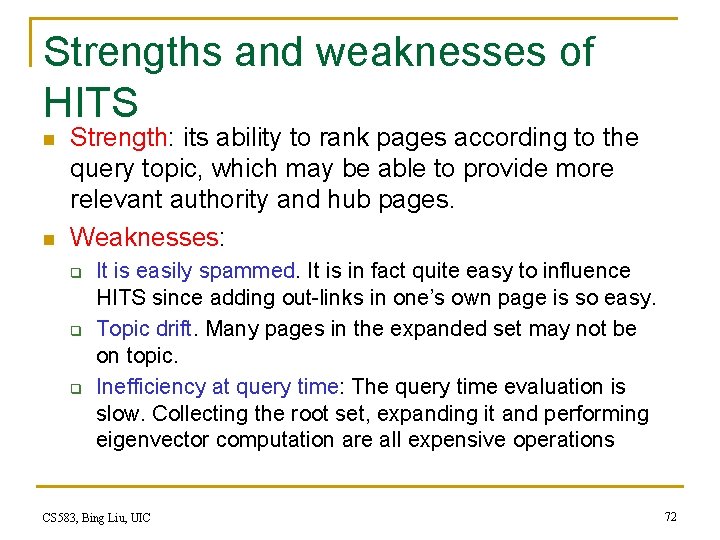 Strengths and weaknesses of HITS

- Strength: its ability to rank pages according to the query topic, which may be able to provide more relevant authority and hub pages.
- Weaknesses:
  - It is easily spammed. It is in fact quite easy to influence HITS since adding out-links in one's own page is so easy.
  - Topic drift. Many pages in the expanded set may not be on topic.
  - Inefficiency at query time: The query time evaluation is slow. Collecting the root set, expanding it and performing eigenvector computation are all expensive operations

CS583, Bing Liu, UIC

72